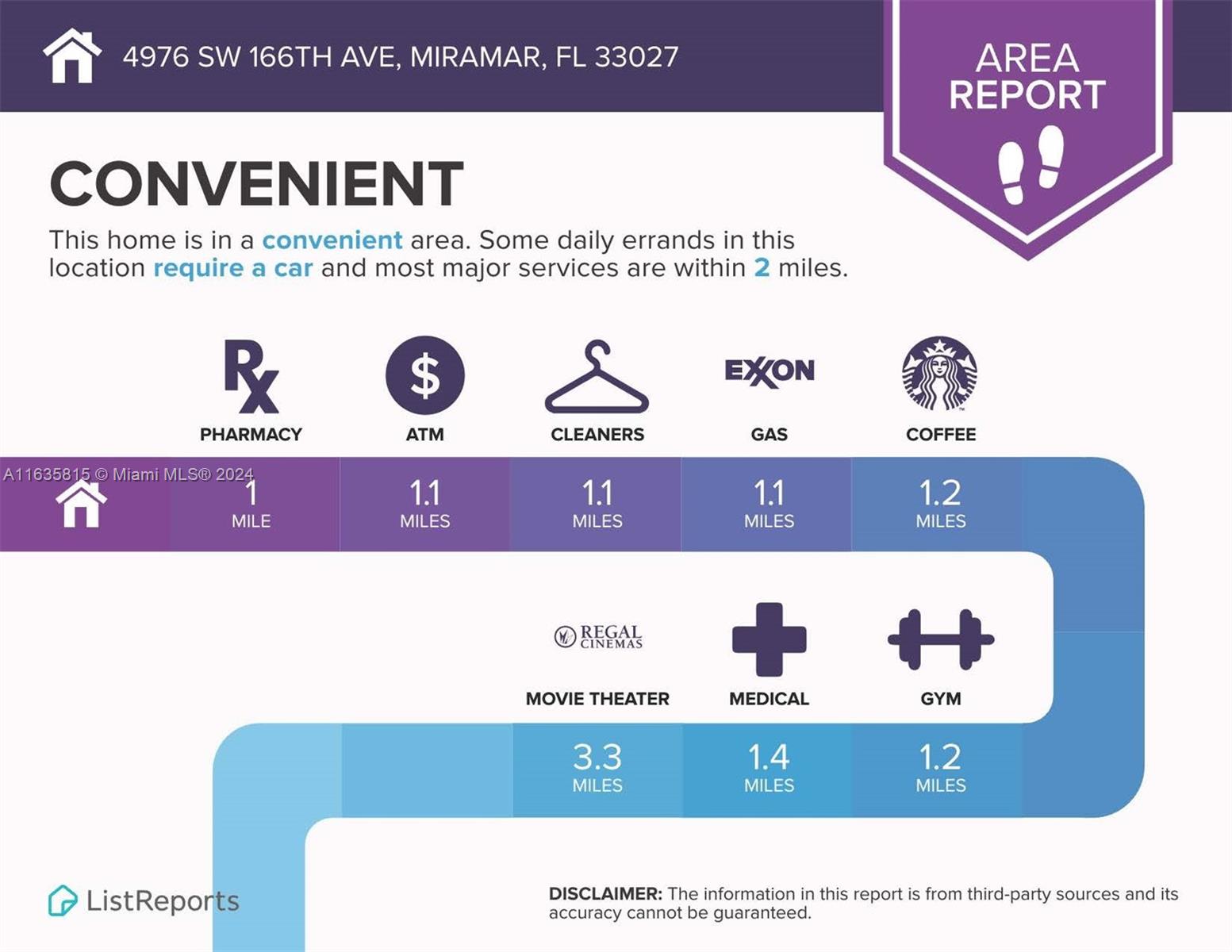 4976 SW 166TH AVE, MIRAMAR, FL 33027

AREA REPORT

CONVENIENT

This home is in a convenient area. Some daily errands in this location require a car and most major services are within 2 miles.

Rx PHARMACY

$ ATM

CLEANERS

EXXON GAS

COFFEE

A11635815 © Miami MLS® 2024

1 MILE

1.1 MILES

1.1 MILES

1.1 MILES

1.2 MILES

REGAL CINEMAS MOVIE THEATER

MEDICAL

GYM

3.3 MILES

1.4 MILES

1.2 MILES

ListReports

DISCLAIMER: The information in this report is from third-party sources and its accuracy cannot be guaranteed.